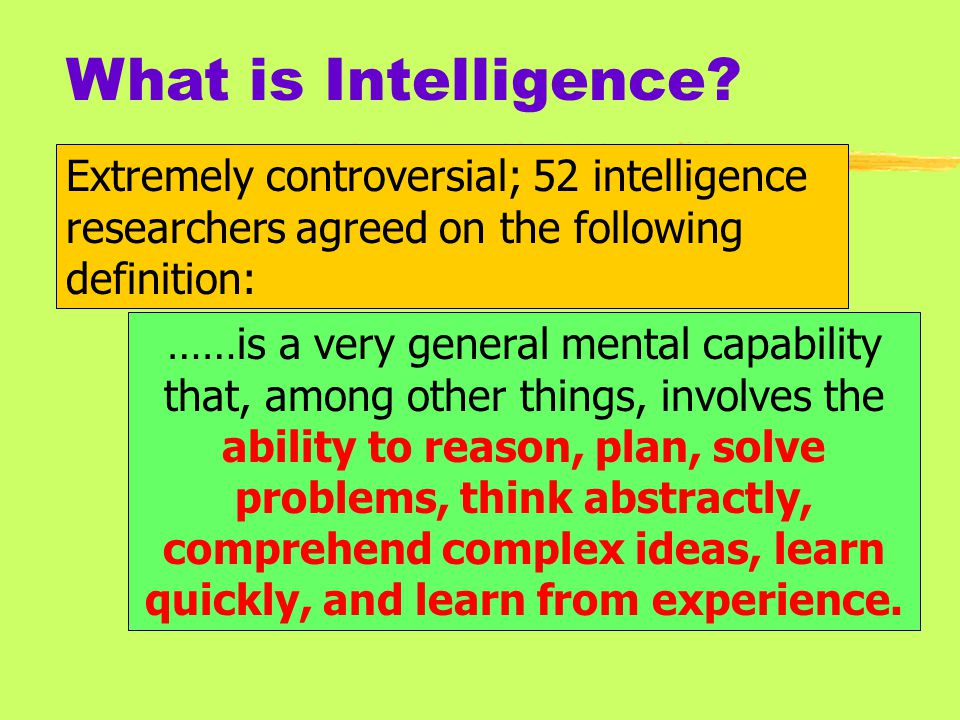 What is Intelligence?

Extremely controversial; 52 intelligence researchers agreed on the following definition:

……is a very general mental capability that, among other things, involves the ability to reason, plan, solve problems, think abstractly, comprehend complex ideas, learn quickly, and learn from experience.